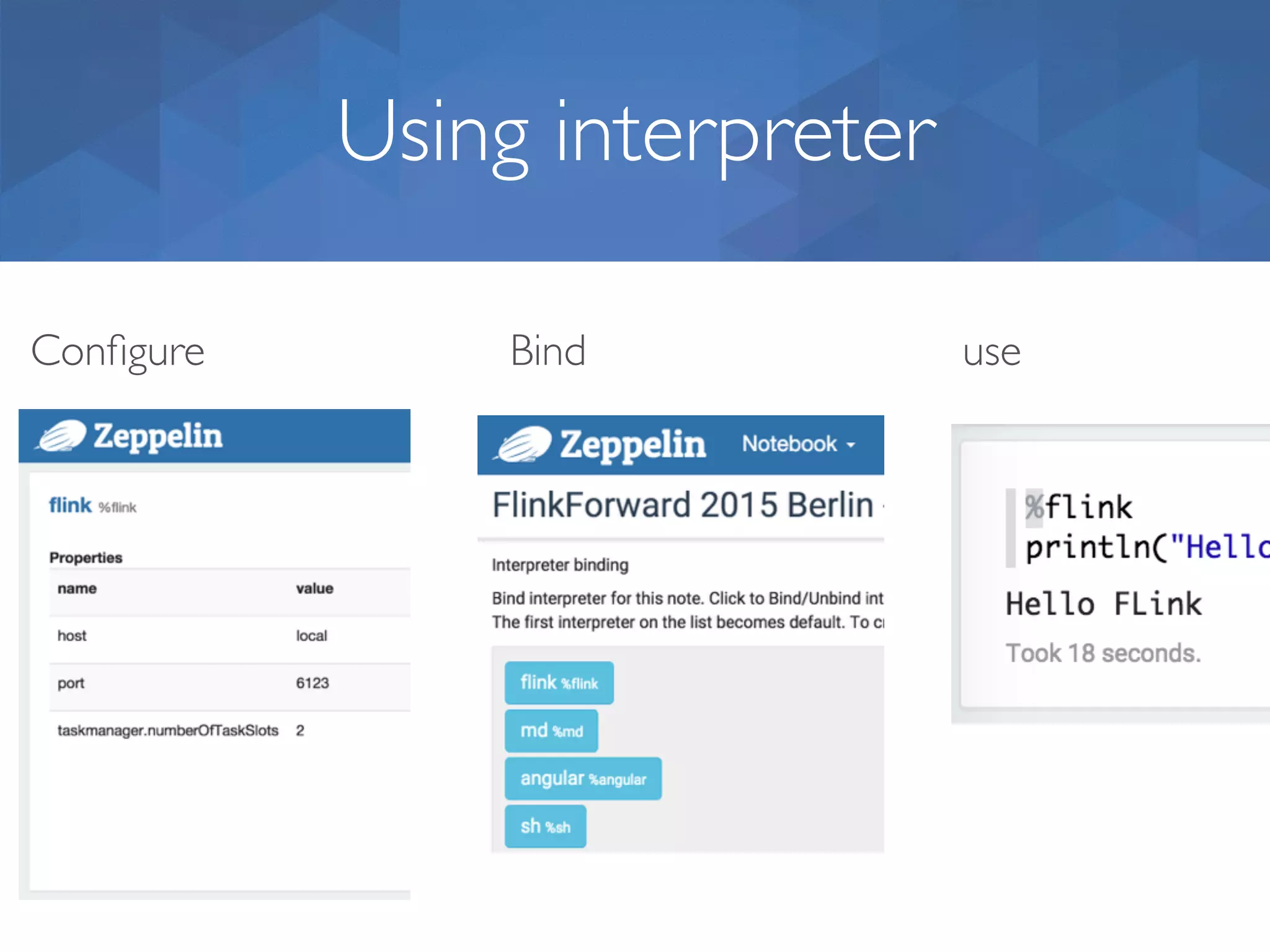 Using interpreter

Configure

Zeppelin

flink %flink

Properties

| name | value |
|---|---|
| host | local |
| port | 6123 |
| taskmanager.numberOfTaskSlots | 2 |

Bind

Zeppelin Notebook

FlinkForward 2015 Berlin

Interpreter binding

Bind interpreter for this note. Click to Bind/Unbind int
The first interpreter on the list becomes default. To c

flink %flink

md %md

angular %angular

sh %sh

use

%flink
println("Hell

Hello FLink

Took 18 seconds.